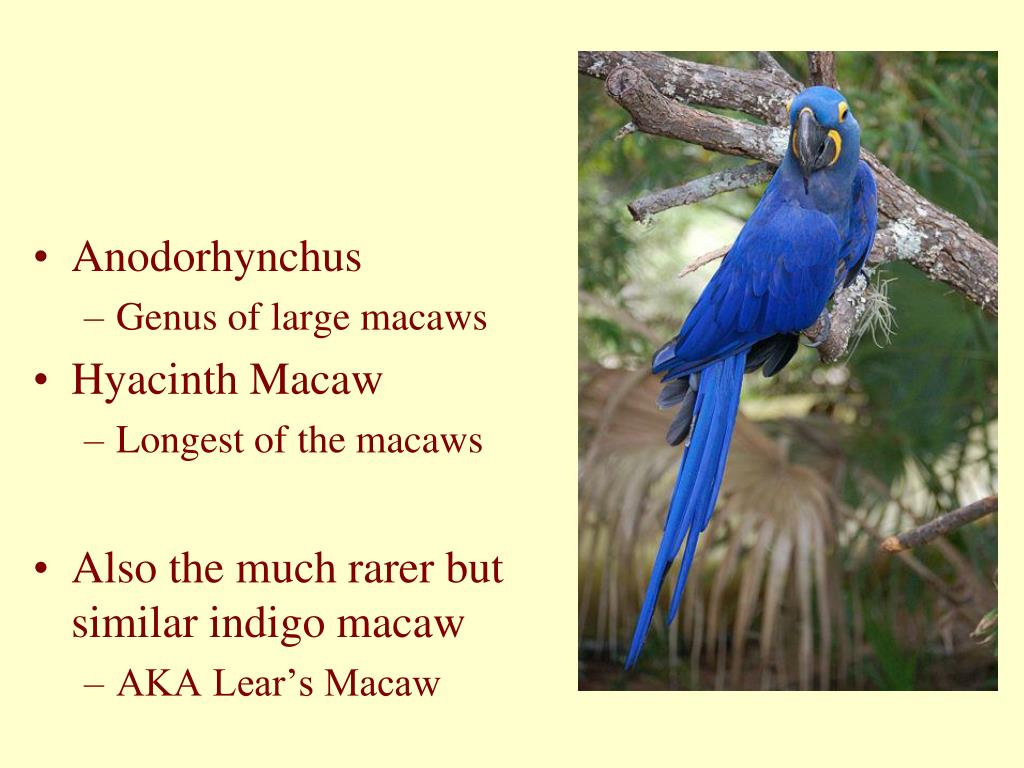 • Anodorhynchus
– Genus of large macaws
• Hyacinth Macaw
– Longest of the macaws

• Also the much rarer but similar indigo macaw
– AKA Lear’s Macaw